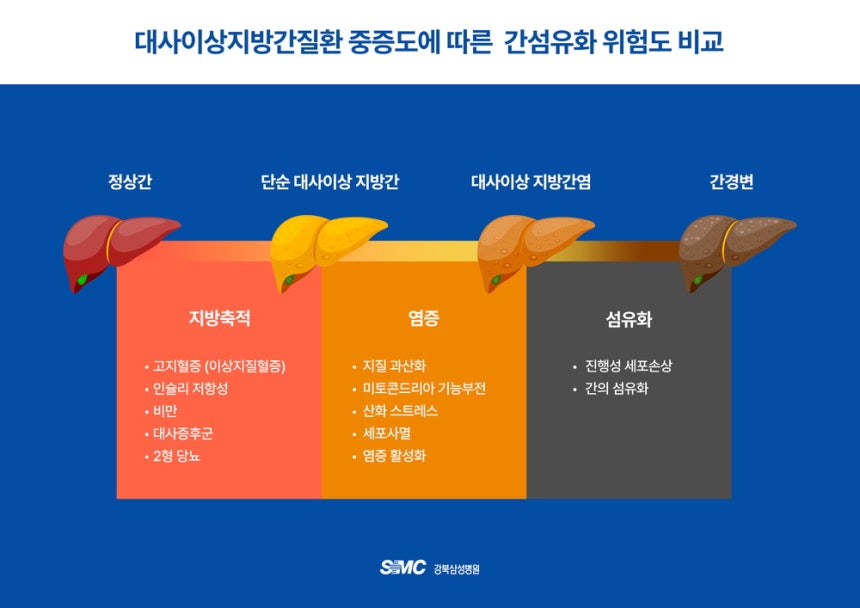 대사이상지방간질환 중증도에 따른 간섬유화 위험도 비교

정상간

단순 대사이상 지방간

대사이상 지방간염

간경변

지방축적

• 고지혈증 (이상지질혈증)
• 인슐리 저항성
• 비만
• 대사증후군
• 2형 당뇨

염증

• 지질 과산화
• 미토콘드리아 기능부전
• 산화 스트레스
• 세포사멸
• 염증 활성화

섬유화

• 진행성 세포손상
• 간의 섬유화

SMC 강북삼성병원